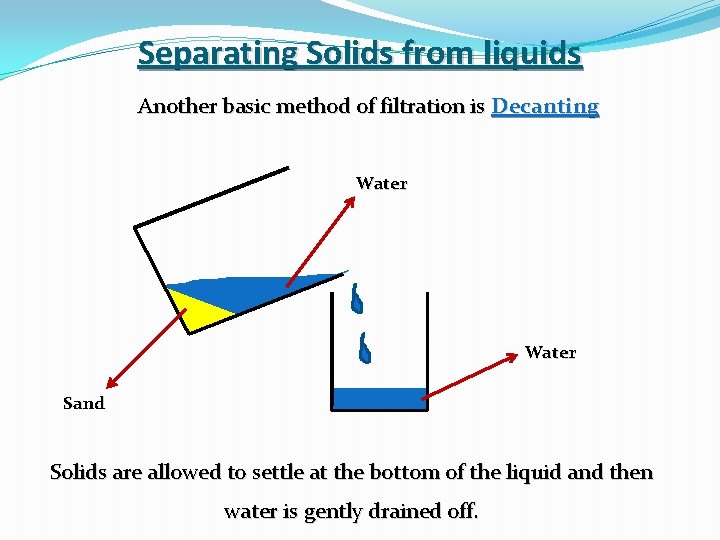 Separating Solids from liquids

Another basic method of filtration is Decanting

Water

Water

Sand

Solids are allowed to settle at the bottom of the liquid and then water is gently drained off.